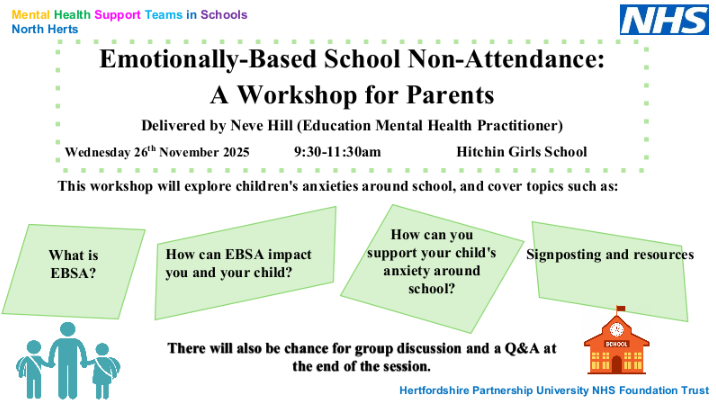 Mental Health Support Teams in Schools
North Herts

NHS

Emotionally-Based School Non-Attendance:
A Workshop for Parents

Delivered by Neve Hill (Education Mental Health Practitioner)

Wednesday 26$^{th}$ November 2025 9:30-11:30am Hitchin Girls School

This workshop will explore children's anxieties around school, and cover topics such as:

What is EBSA?

How can EBSA impact you and your child?

How can you support your child's anxiety around school?

Signposting and resources

There will also be chance for group discussion and a Q&A at the end of the session.

SCHOOL

Hertfordshire Partnership University NHS Foundation Trust